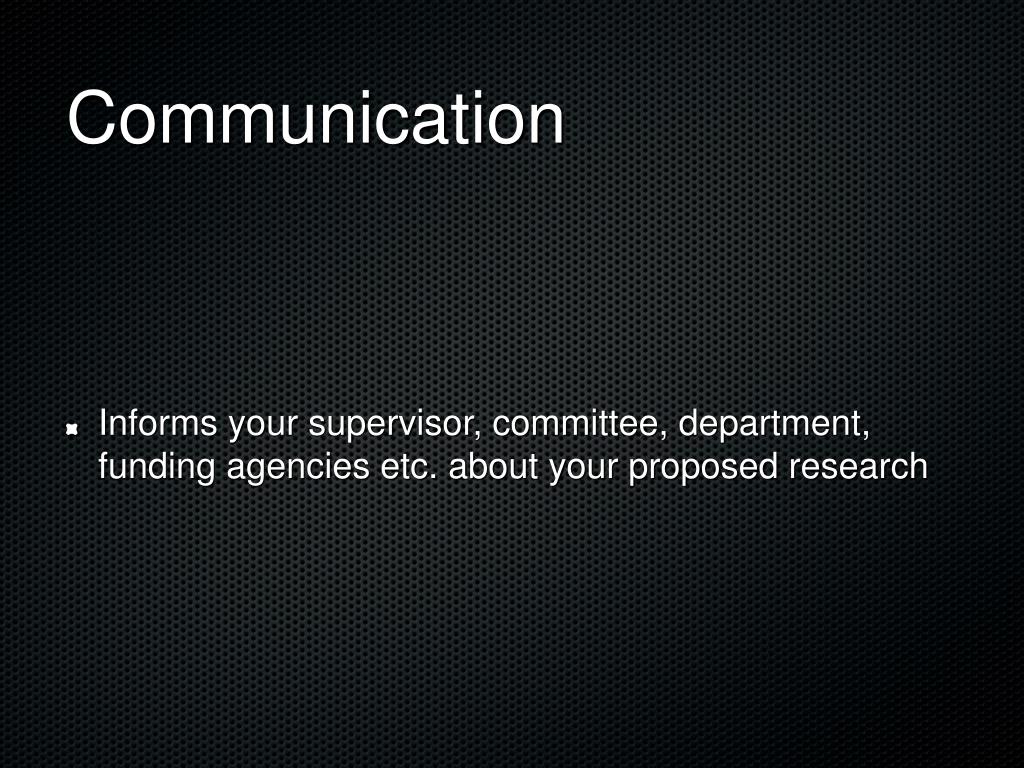 Communication

Informs your supervisor, committee, department, funding agencies etc. about your proposed research